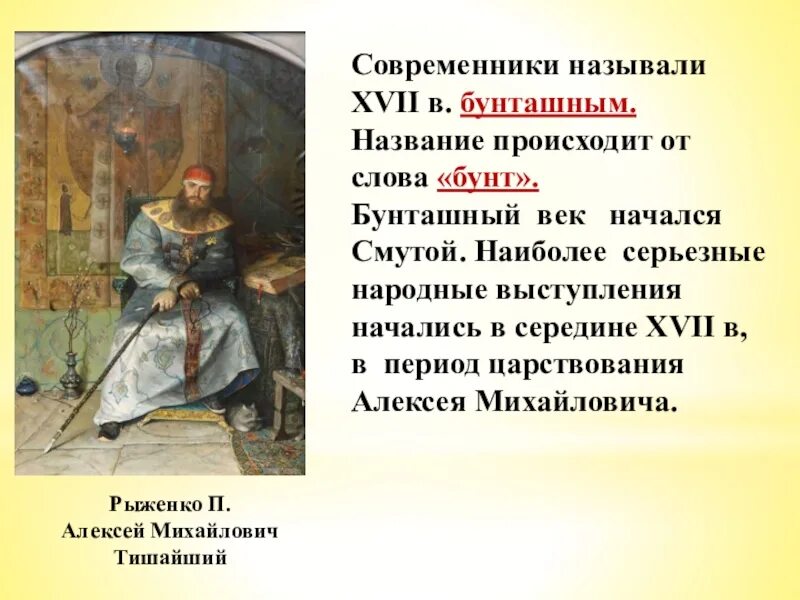 Современники называли XVII в. бунташным. Название происходит от слова «бунт». Бунташный век начался Смутой. Наиболее серьезные народные выступления начались в середине XVII в, в период царствования Алексея Михайловича.

Рыженко П.
Алексей Михайлович
Тишайший